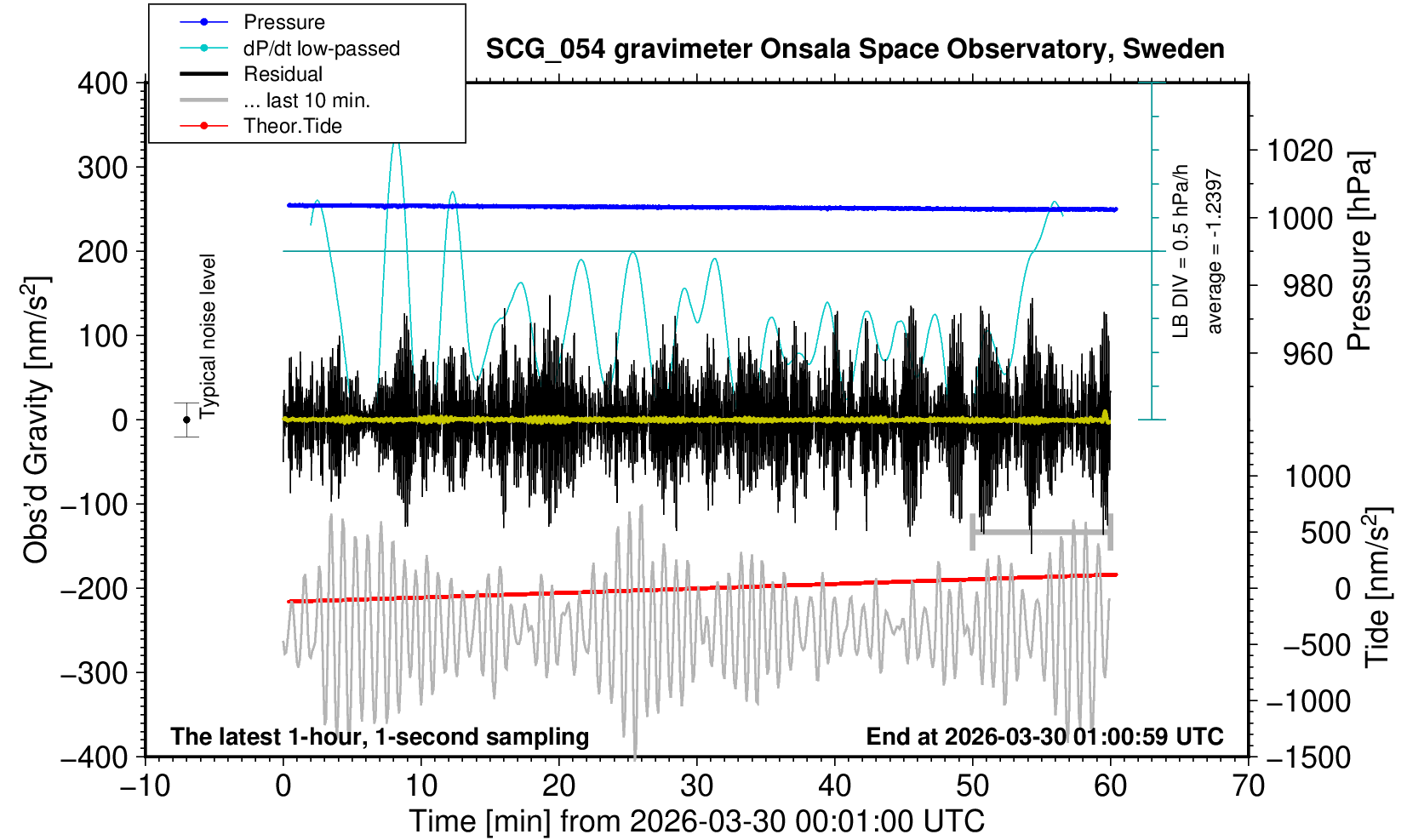 Pressure
dP/dt low-passed
Residual
... last 10 min.
Theor.Tide

SCG_054 gravimeter Onsala Space Observatory, Sweden

400
300
200
100
0
−100
−200
−300
−400

Obs'd Gravity [nm/s$^2$]

Typical noise level

LB DIV = 0.5 hPa/h
average = -1.2397

1020
1000
980
960

Pressure [hPa]

1000
500
0
−500
−1000
−1500

Tide [nm/s$^2$]

The latest 1-hour, 1-second sampling

End at 2026-03-30 01:00:59 UTC

−10
0
10
20
30
40
50
60
70

Time [min] from 2026-03-30 00:01:00 UTC